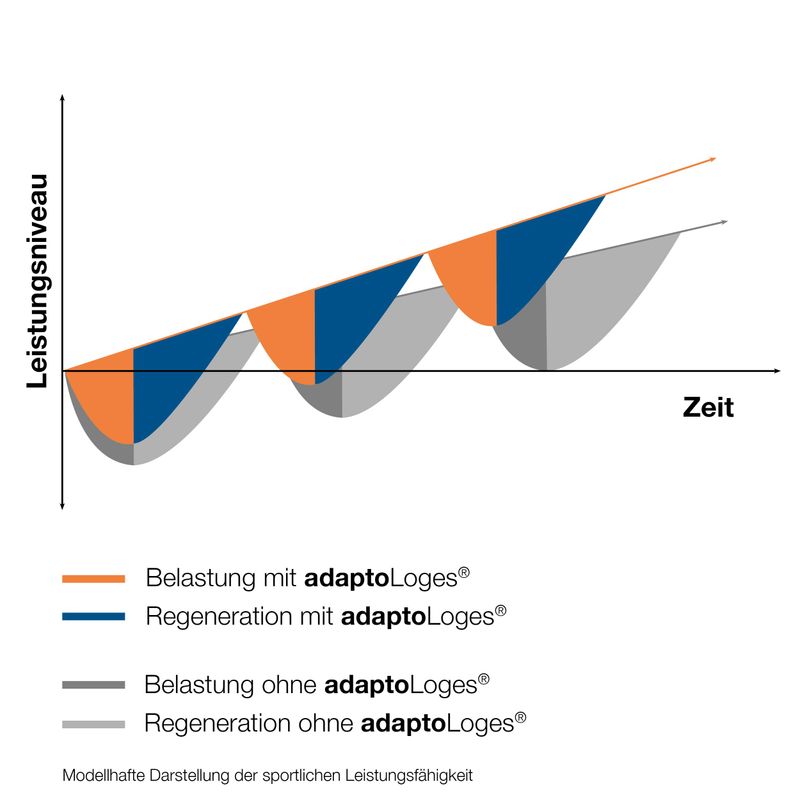 Leistungsniveau

Zeit

Belastung mit adaptoLoges®
Regeneration mit adaptoLoges®

Belastung ohne adaptoLoges®
Regeneration ohne adaptoLoges®

Modellhafte Darstellung der sportlichen Leistungsfähigkeit